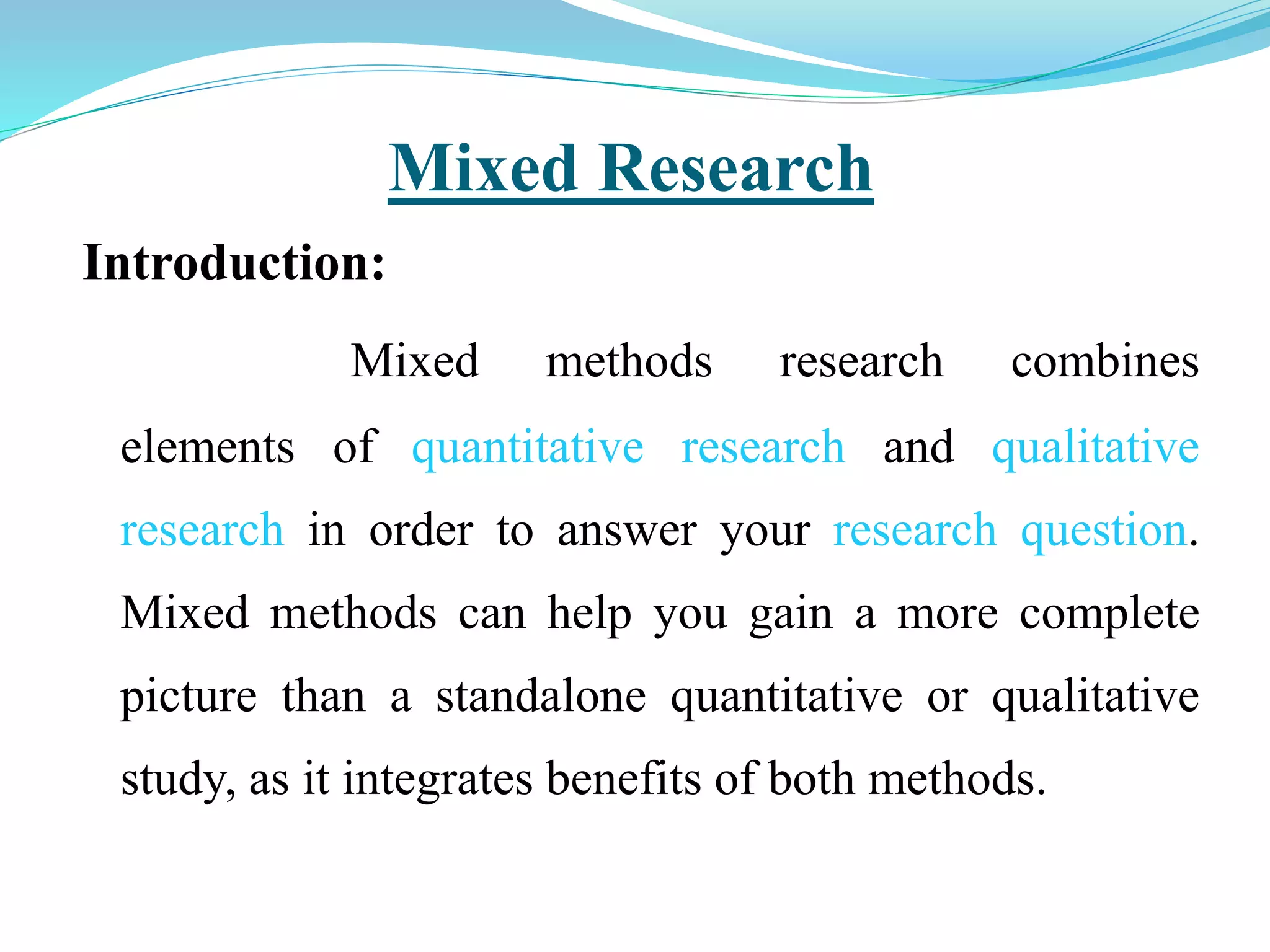 Mixed Research

Introduction:

Mixed methods research combines elements of quantitative research and qualitative research in order to answer your research question. Mixed methods can help you gain a more complete picture than a standalone quantitative or qualitative study, as it integrates benefits of both methods.